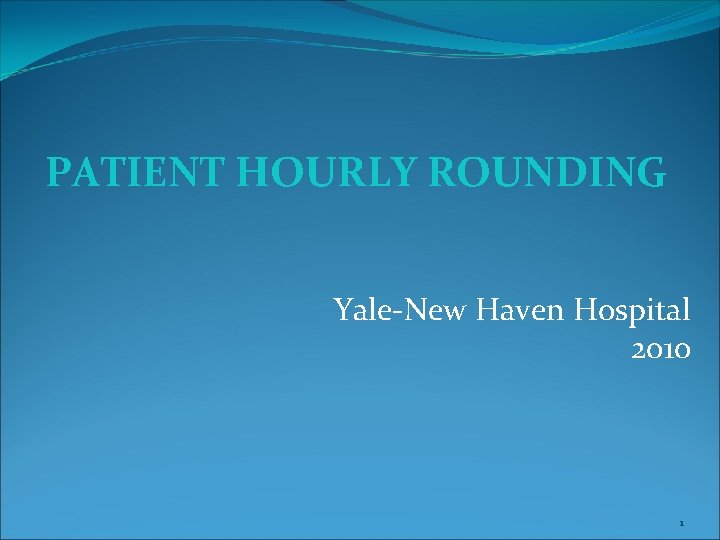 PATIENT HOURLY ROUNDING

Yale-New Haven Hospital
2010

1